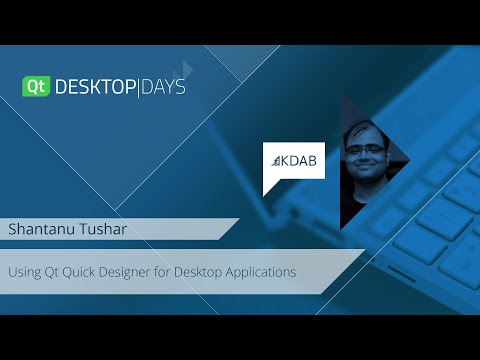 Qt DESKTOP|DAYS

KDAB

Shantanu Tushar

Using Qt Quick Designer for Desktop Applications